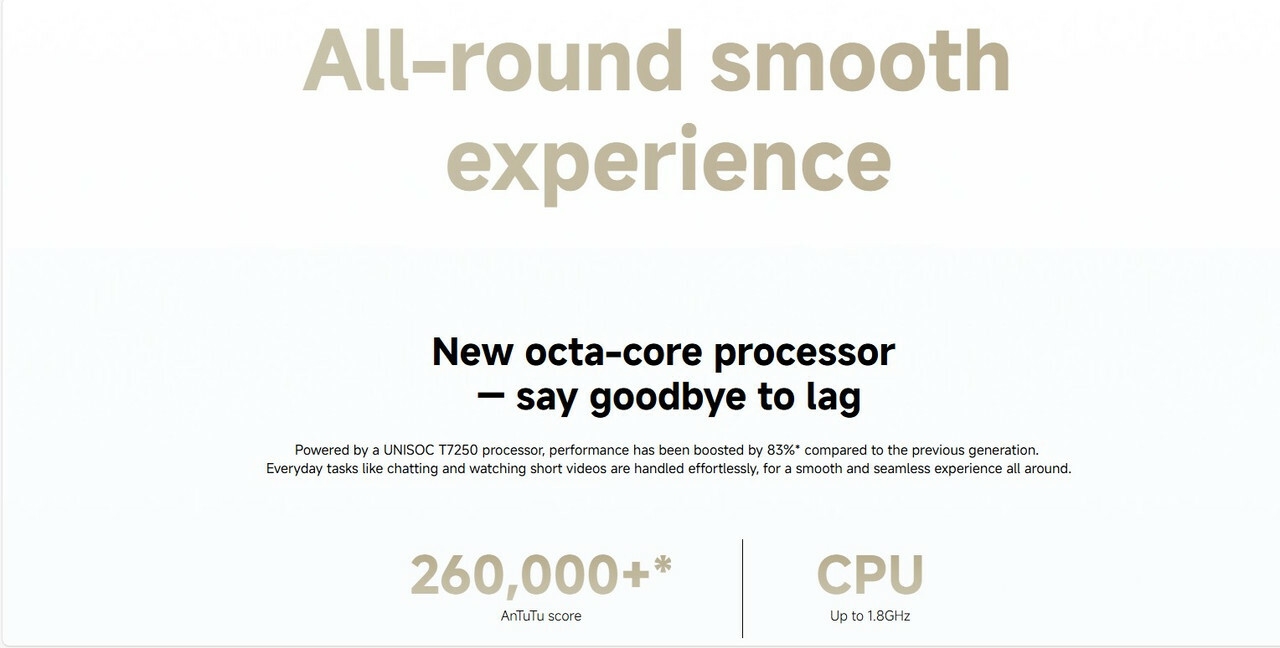 All-round smooth experience

New octa-core processor — say goodbye to lag

Powered by a UNISOC T7250 processor, performance has been boosted by 83%* compared to the previous generation. Everyday tasks like chatting and watching short videos are handled effortlessly, for a smooth and seamless experience all around.

260,000+*
AnTuTu score

CPU
Up to 1.8GHz